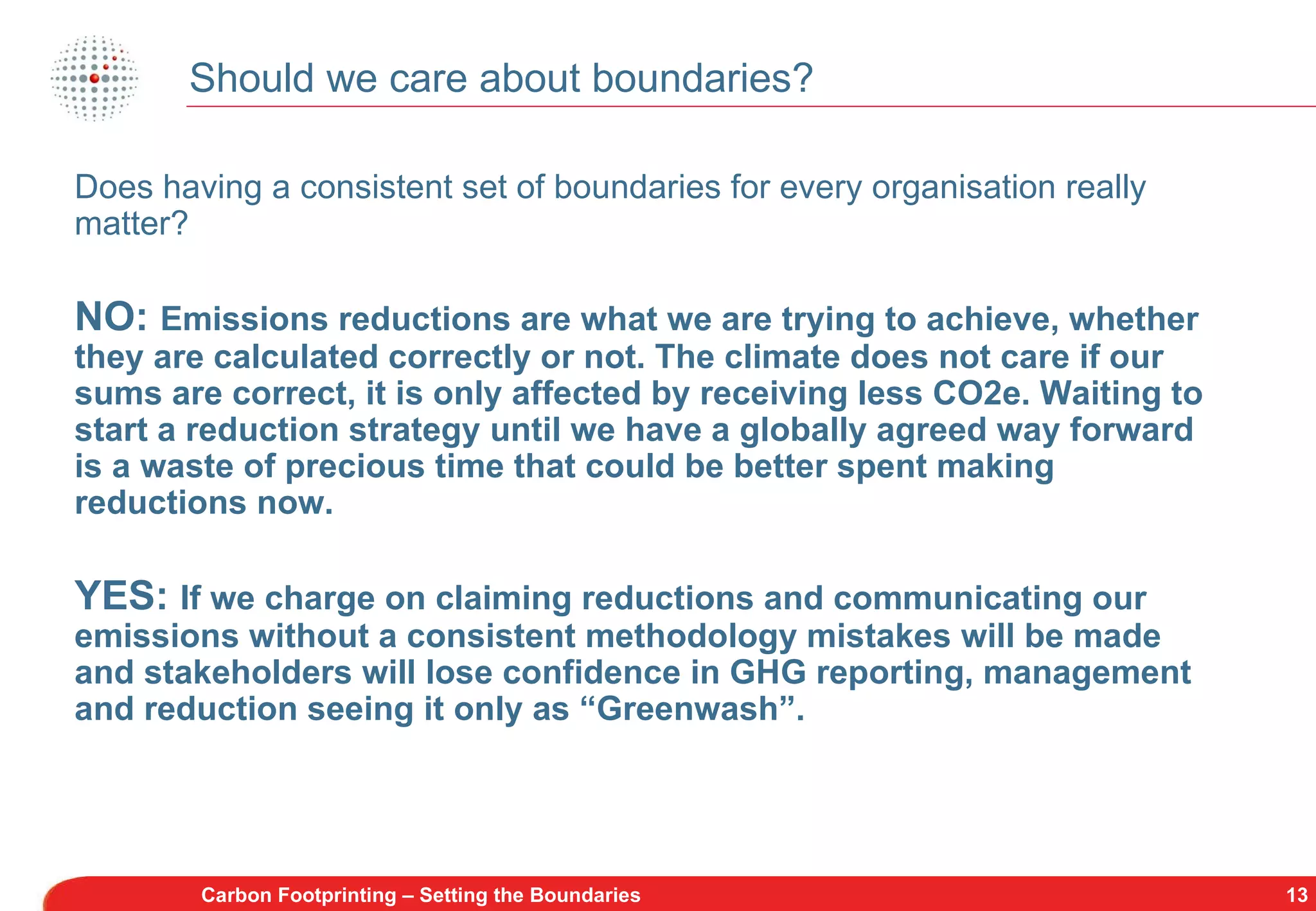 Should we care about boundaries?

Does having a consistent set of boundaries for every organisation really matter?

NO: Emissions reductions are what we are trying to achieve, whether they are calculated correctly or not. The climate does not care if our sums are correct, it is only affected by receiving less CO2e. Waiting to start a reduction strategy until we have a globally agreed way forward is a waste of precious time that could be better spent making reductions now.

YES: If we charge on claiming reductions and communicating our emissions without a consistent methodology mistakes will be made and stakeholders will lose confidence in GHG reporting, management and reduction seeing it only as “Greenwash”.

Carbon Footprinting – Setting the Boundaries

13